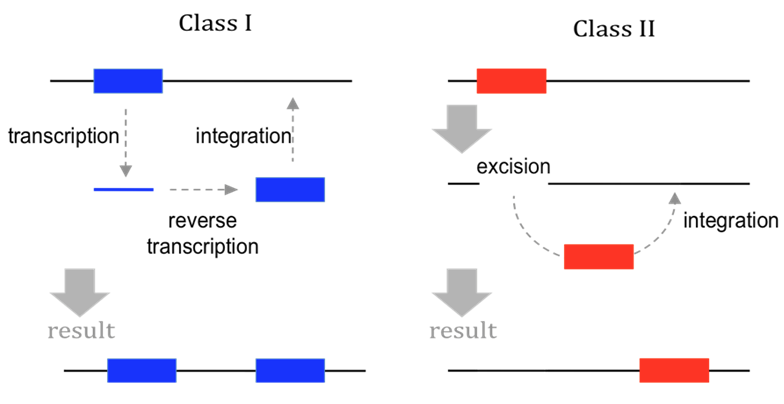 Class I

transcription

integration

reverse transcription

result

Class II

excision

integration

result